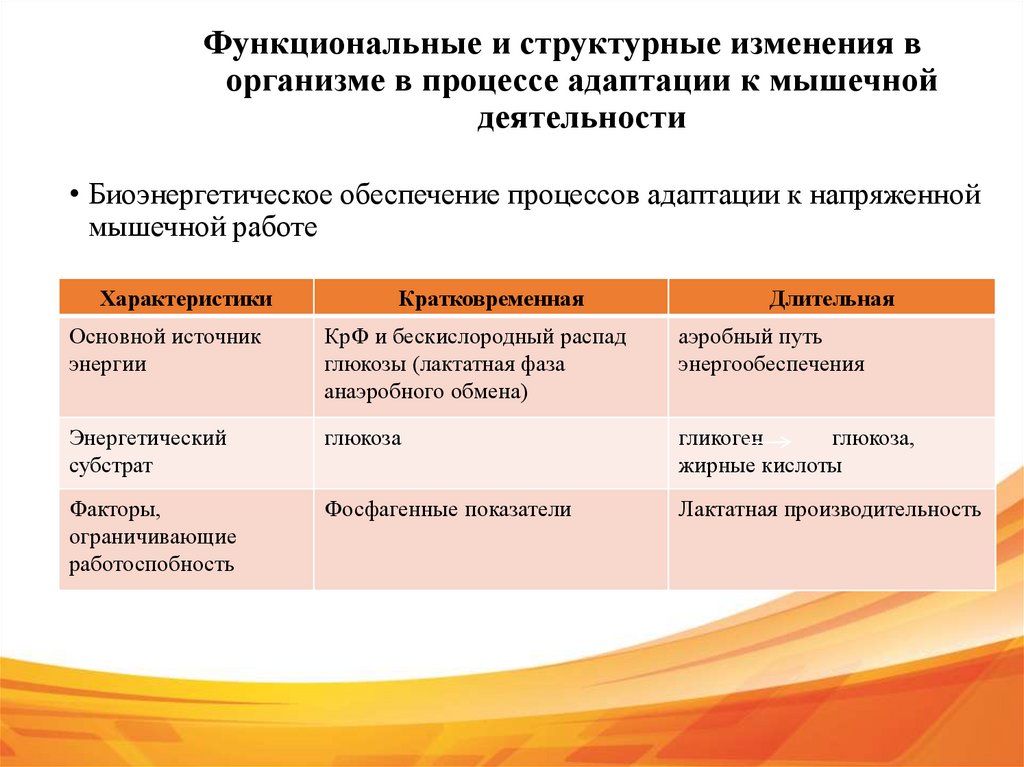 Функциональные и структурные изменения в организме в процессе адаптации к мышечной деятельности

• Биоэнергетическое обеспечение процессов адаптации к напряженной мышечной работе

| Характеристики | Кратковременная | Длительная |
|---|---|---|
| Основной источник энергии | КрФ и бескислородный распад глюкозы (лактатная фаза анаэробного обмена) | аэробный путь энергообеспечения |
| Энергетический субстрат | глюкоза | гликоген → глюкоза, жирные кислоты |
| Факторы, ограничивающие работоспобность | Фосфагенные показатели | Лактатная производительность |